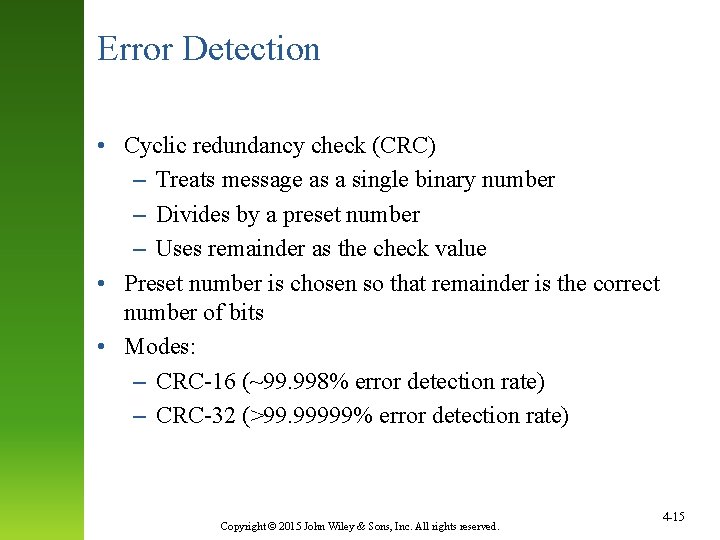 Error Detection

• Cyclic redundancy check (CRC)
– Treats message as a single binary number
– Divides by a preset number
– Uses remainder as the check value
• Preset number is chosen so that remainder is the correct number of bits
• Modes:
– CRC-16 (~99.998% error detection rate)
– CRC-32 (>99.99999% error detection rate)

Copyright © 2015 John Wiley & Sons, Inc. All rights reserved.

4-15